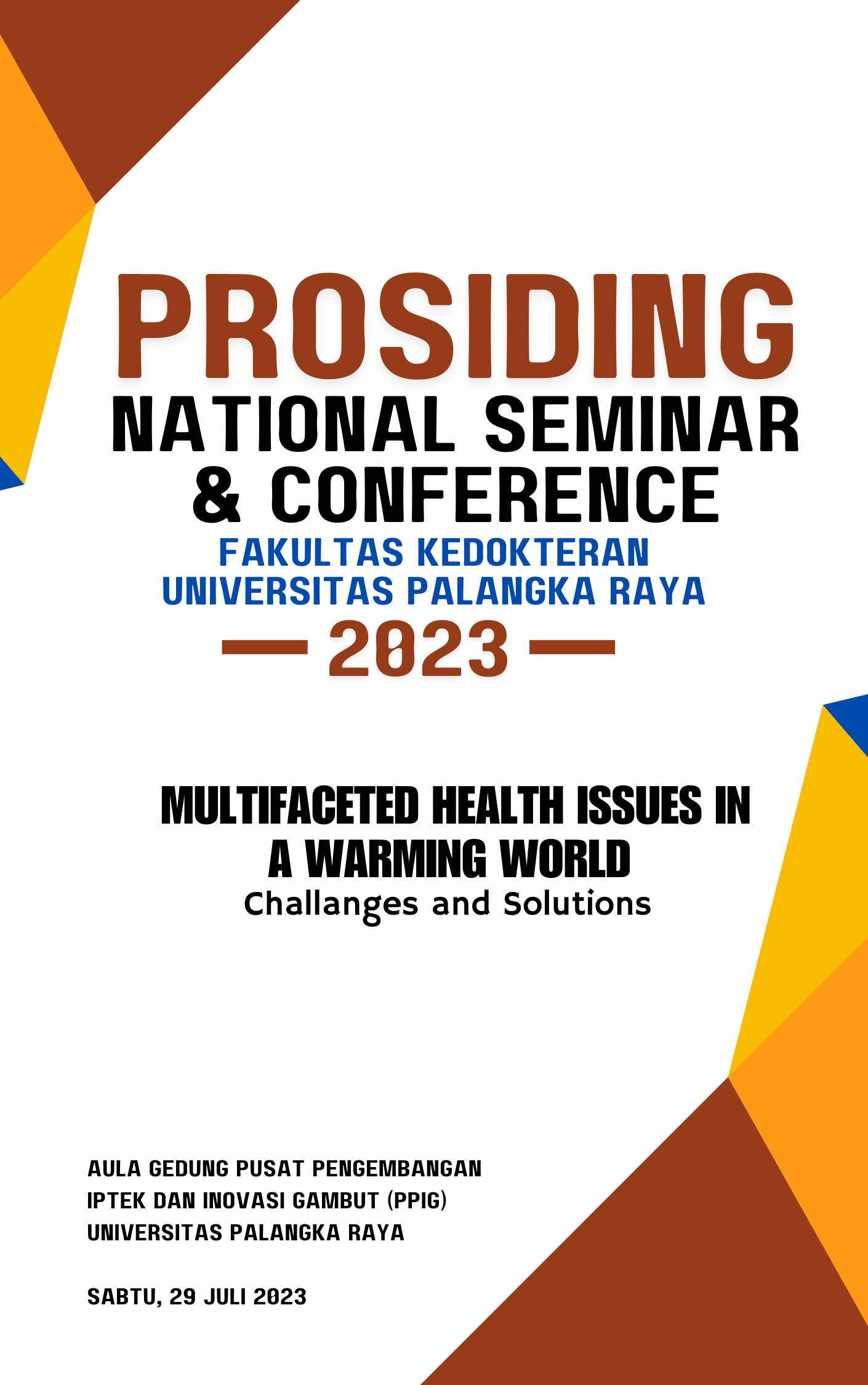 PROSIDING
NATIONAL SEMINAR & CONFERENCE
FAKULTAS KEDOKTERAN
UNIVERSITAS PALANGKA RAYA
2023

MULTIFACETED HEALTH ISSUES IN A WARMING WORLD
Challanges and Solutions

AULA GEDUNG PUSAT PENGEMBANGAN
IPTEK DAN INOVASI GAMBUT (PPIG)
UNIVERSITAS PALANGKA RAYA

SABTU, 29 JULI 2023